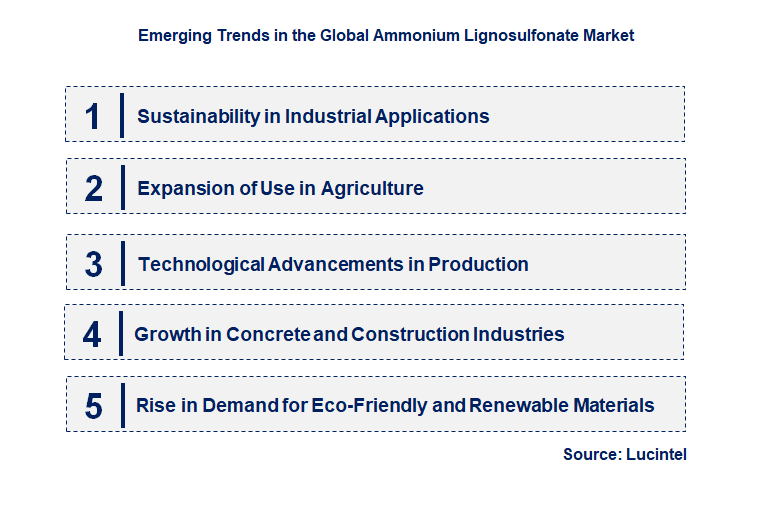 Emerging Trends in the Global Ammonium Lignosulfonate Market

1 Sustainability in Industrial Applications

2 Expansion of Use in Agriculture

3 Technological Advancements in Production

4 Growth in Concrete and Construction Industries

5 Rise in Demand for Eco-Friendly and Renewable Materials

Source: Lucintel